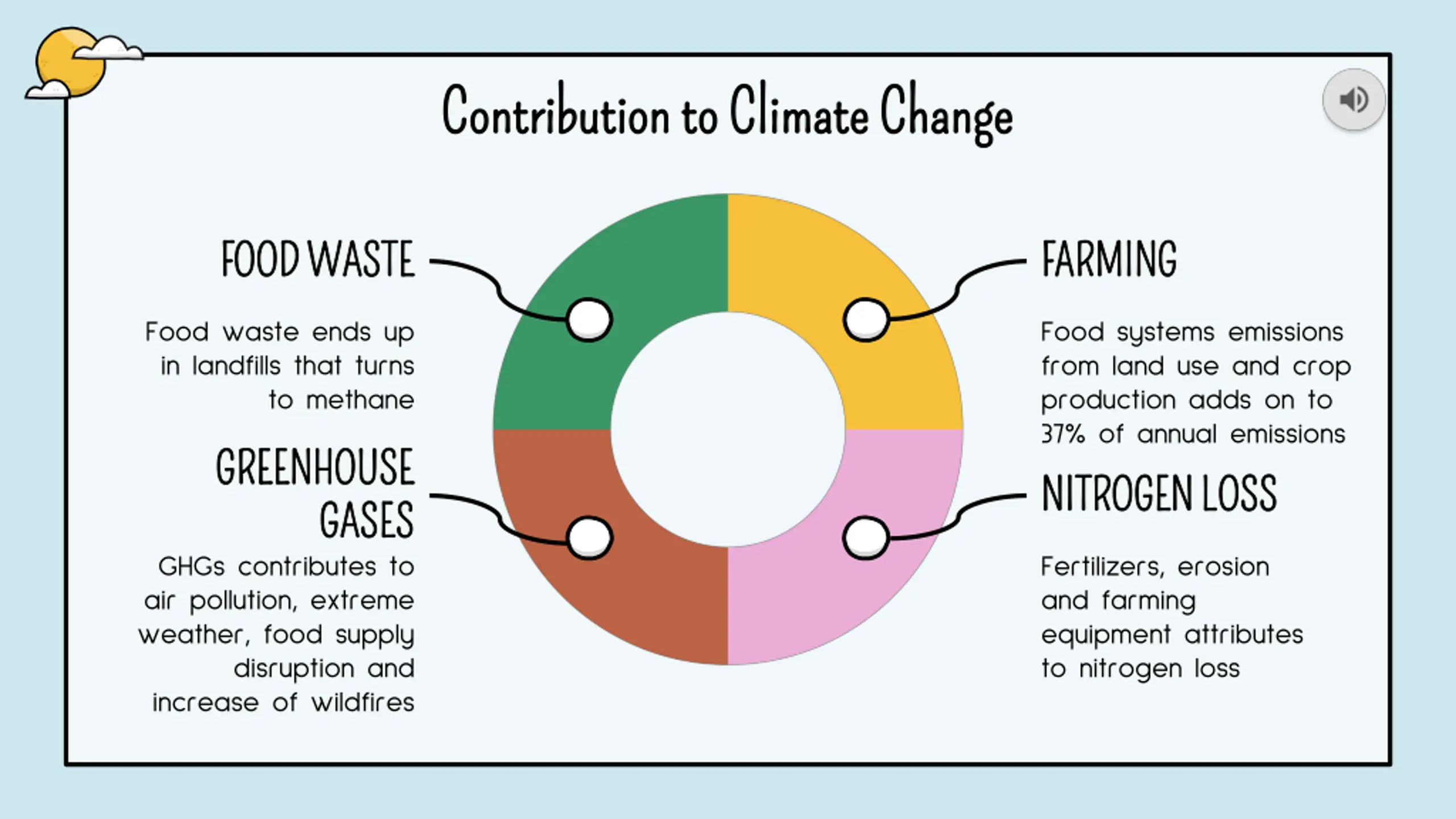 Contribution to Climate Change

FOOD WASTE

Food waste ends up in landfills that turns to methane

GREENHOUSE GASES

GHGs contributes to air pollution, extreme weather, food supply disruption and increase of wildfires

FARMING

Food systems emissions from land use and crop production adds on to 37% of annual emissions

NITROGEN LOSS

Fertilizers, erosion and farming equipment attributes to nitrogen loss